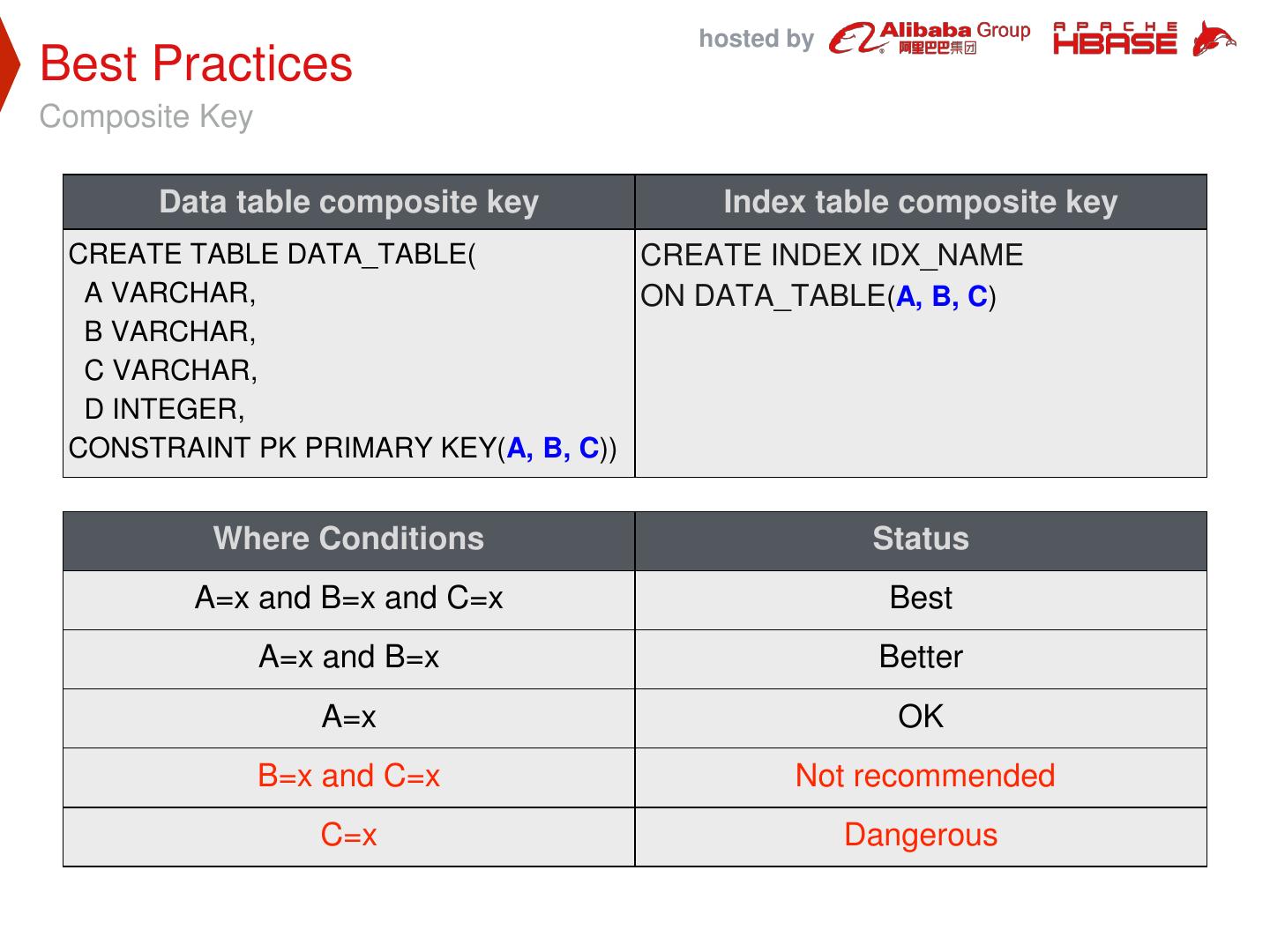 Best Practices
Composite Key

hosted by Alibaba Group 阿里巴巴集团 APACHE HBASE

| Data table composite key | Index table composite key |
|---|---|
| CREATE TABLE DATA_TABLE( A VARCHAR, B VARCHAR, C VARCHAR, D INTEGER, CONSTRAINT PK PRIMARY KEY(A, B, C)) | CREATE INDEX IDX_NAME ON DATA_TABLE(A, B, C) |

| Where Conditions | Status |
|---|---|
| A=x and B=x and C=x | Best |
| A=x and B=x | Better |
| A=x | OK |
| B=x and C=x | Not recommended |
| C=x | Dangerous |